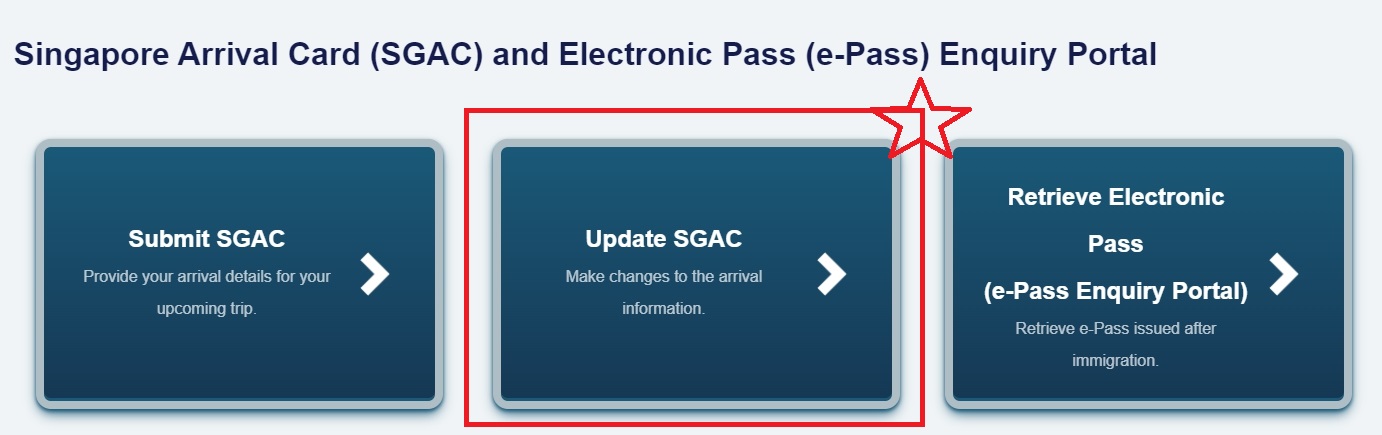 Singapore Arrival Card (SGAC) and Electronic Pass (e-Pass) Enquiry Portal

Submit SGAC
Provide your arrival details for your upcoming trip.

Update SGAC
Make changes to the arrival information.

Retrieve Electronic Pass
(e-Pass Enquiry Portal)
Retrieve e-Pass issued after immigration.